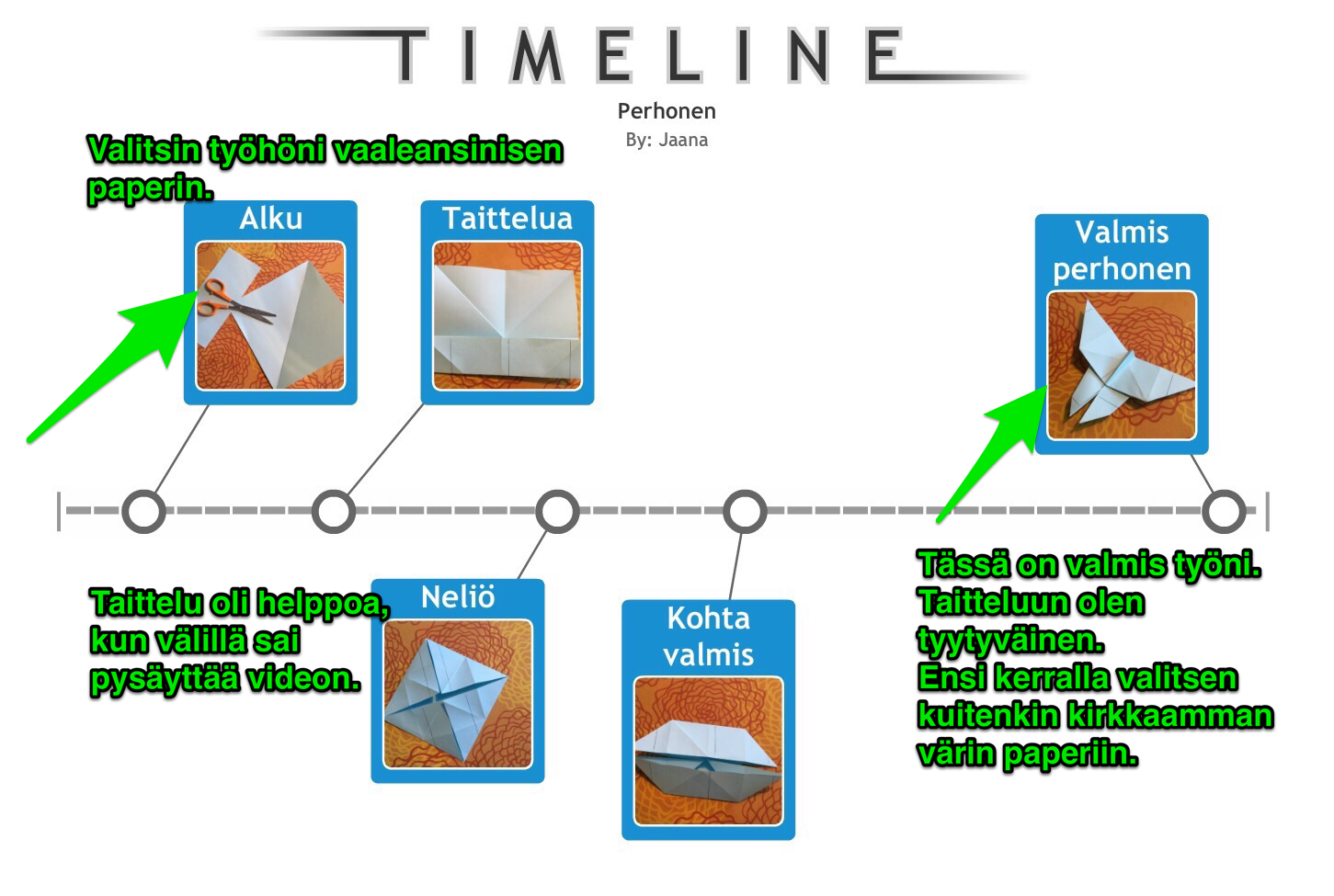 TIMELINE

Perhonen

By: Jaana

Valitsin työhöni vaaleansinisen paperin.

Alku

Taittelua

Valmis perhonen

Taittelu oli helppoa, kun välillä sai pysäyttää videon.

Neliö

Kohta valmis

Tässä on valmis työni. Taitteluun olen tyytyväinen.
Ensi kerralla valitsen kuitenkin kirkkaamman värin paperiin.